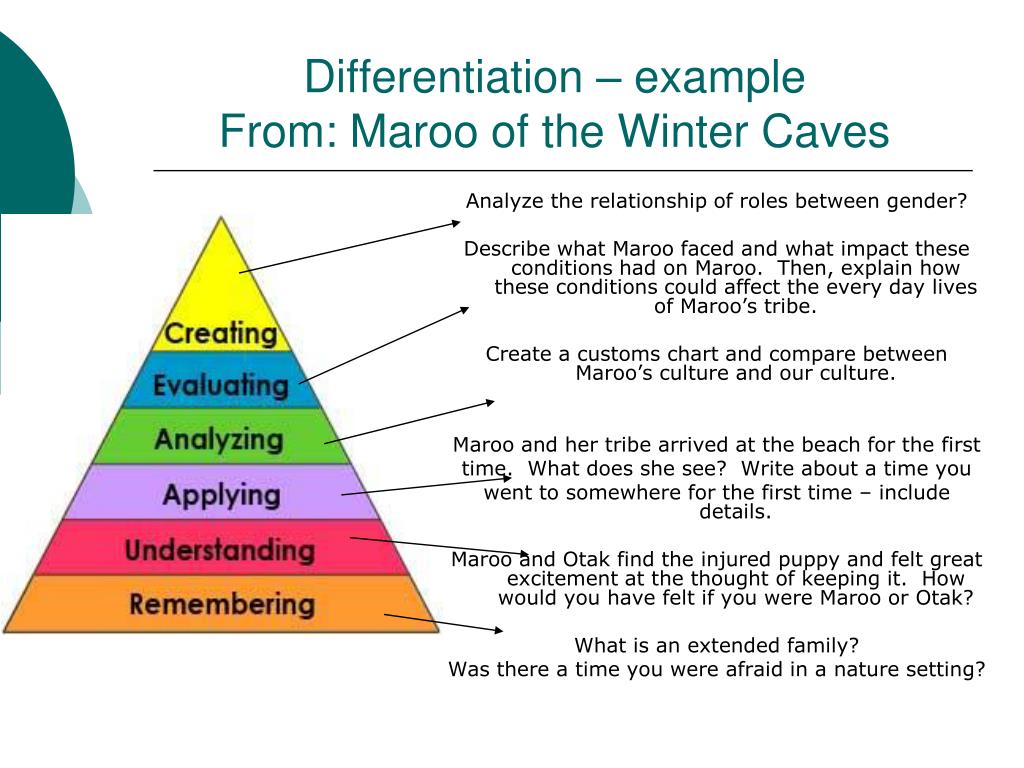 Differentiation – example
From: Maroo of the Winter Caves

Creating
Evaluating
Analyzing
Applying
Understanding
Remembering

Analyze the relationship of roles between gender?

Describe what Maroo faced and what impact these conditions had on Maroo. Then, explain how these conditions could affect the every day lives of Maroo's tribe.

Create a customs chart and compare between Maroo's culture and our culture.

Maroo and her tribe arrived at the beach for the first time. What does she see? Write about a time you went to somewhere for the first time – include details.

Maroo and Otak find the injured puppy and felt great excitement at the thought of keeping it. How would you have felt if you were Maroo or Otak?

What is an extended family?
Was there a time you were afraid in a nature setting?